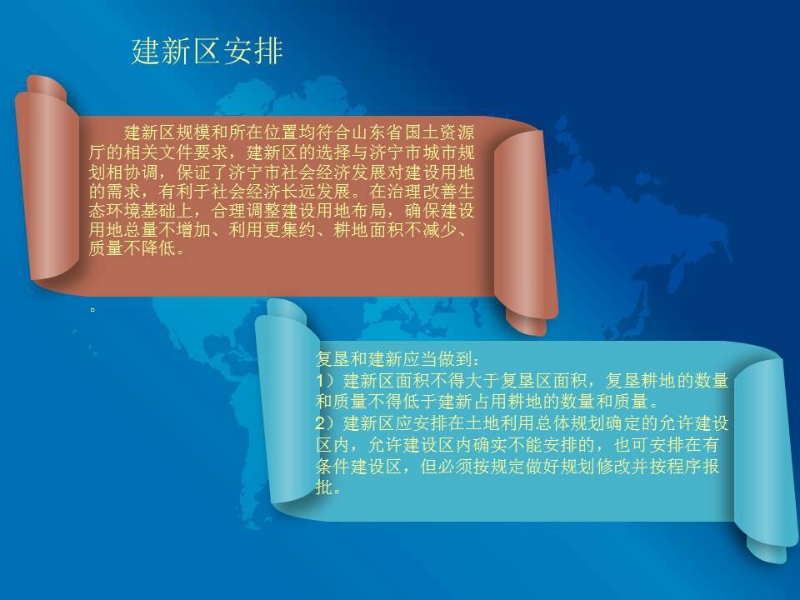 建新区安排

建新区规模和所在位置均符合山东省国土资源厅的相关文件要求，建新区的选择与济宁市城市规划相协调，保证了济宁市社会经济发展对建设用地的需求，有利于社会经济长远发展。在治理改善生态环境基础上，合理调整建设用地布局，确保建设用地总量不增加、利用更集约、耕地面积不减少、质量不降低。

。

复垦和建新应当做到：
1）建新区面积不得大于复垦区面积，复垦耕地的数量和质量不得低于建新占用耕地的数量和质量。
2）建新区应安排在土地利用总体规划确定的允许建设区内，允许建设区内确实不能安排的，也可安排在有条件建设区，但必须按规定做好规划修改并按程序报批。